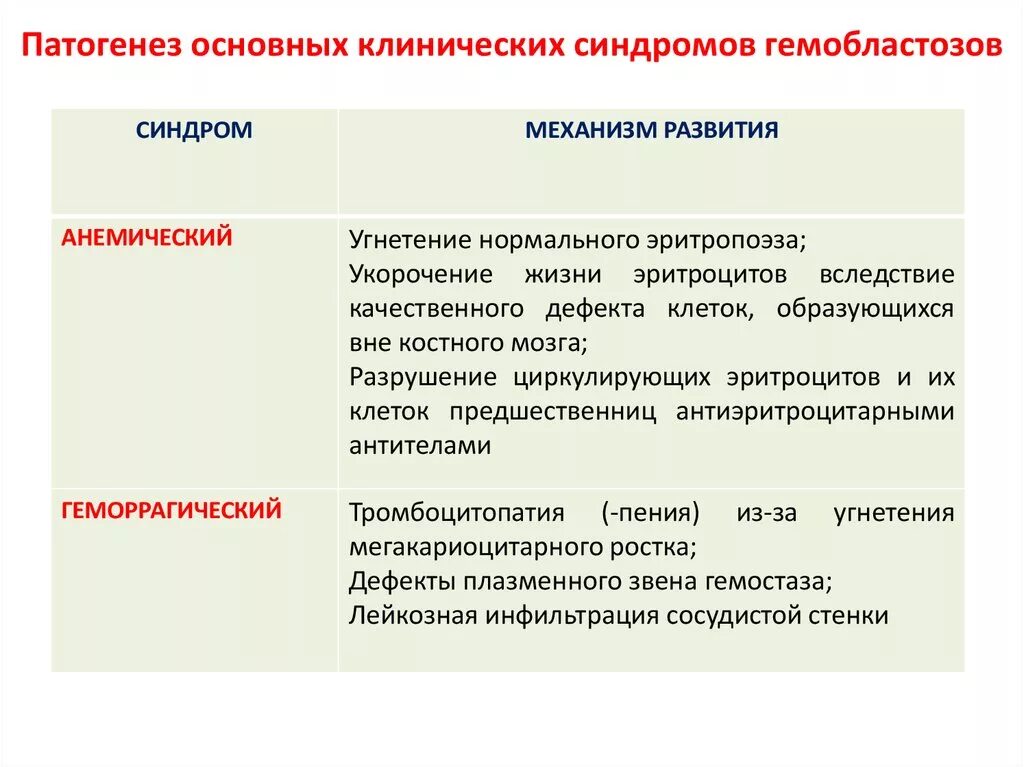 Патогенез основных клинических синдромов гемобластозов

| СИНДРОМ | МЕХАНИЗМ РАЗВИТИЯ |
|---|---|
| АНЕМИЧЕСКИЙ | Угнетение нормального эритропоэза; Укорочение жизни эритроцитов вследствие качественного дефекта клеток, образующихся вне костного мозга; Разрушение циркулирующих эритроцитов и их клеток предшественниц антиэритроцитарными антителами |
| ГЕМОРРАГИЧЕСКИЙ | Тромбоцитопатия (-пения) из-за угнетения мегакариоцитарного ростка; Дефекты плазменного звена гемостаза; Лейкозная инфильтрация сосудистой стенки |